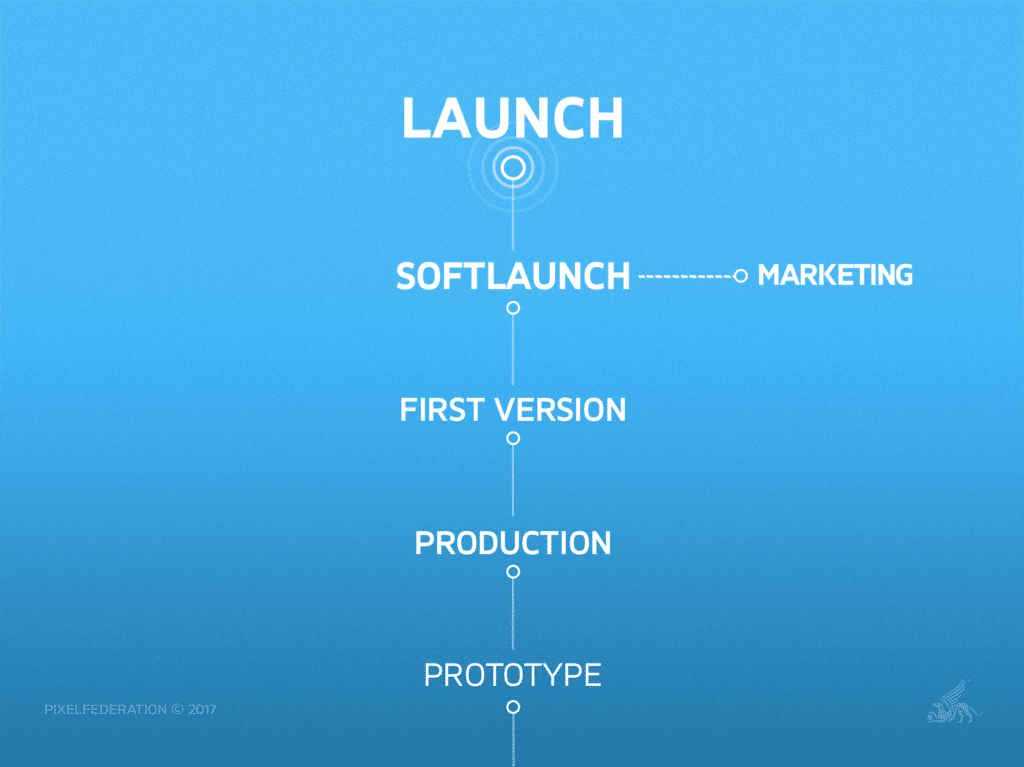 LAUNCH

SOFTLAUNCH

MARKETING

FIRST VERSION

PRODUCTION

PROTOTYPE

PIXELFEDERATION © 2017